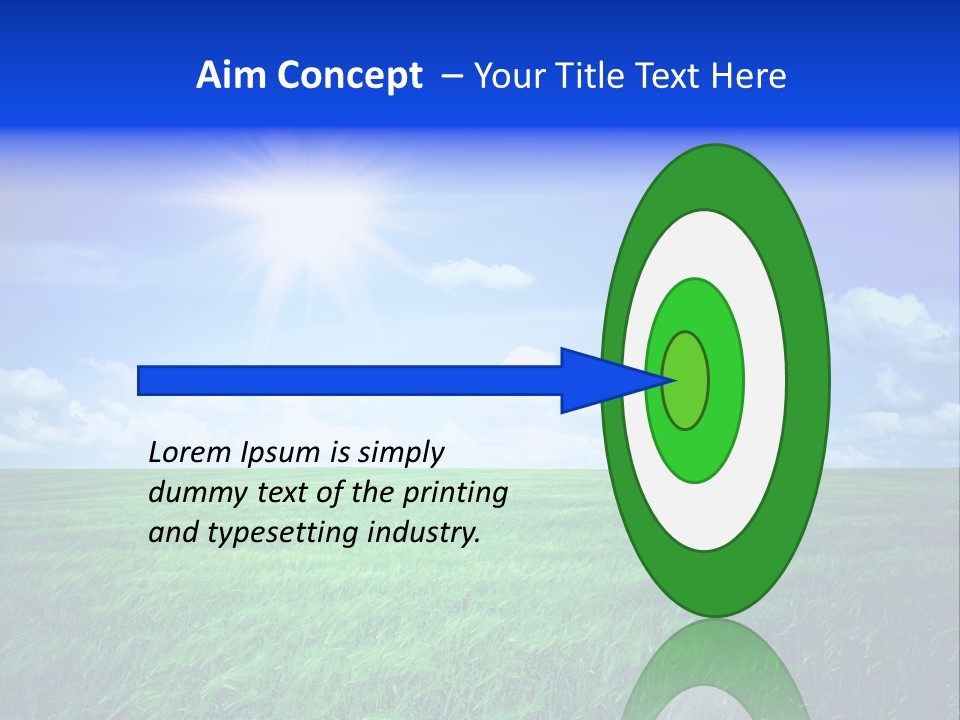 Aim Concept – Your Title Text Here

Lorem Ipsum is simply dummy text of the printing and typesetting industry.